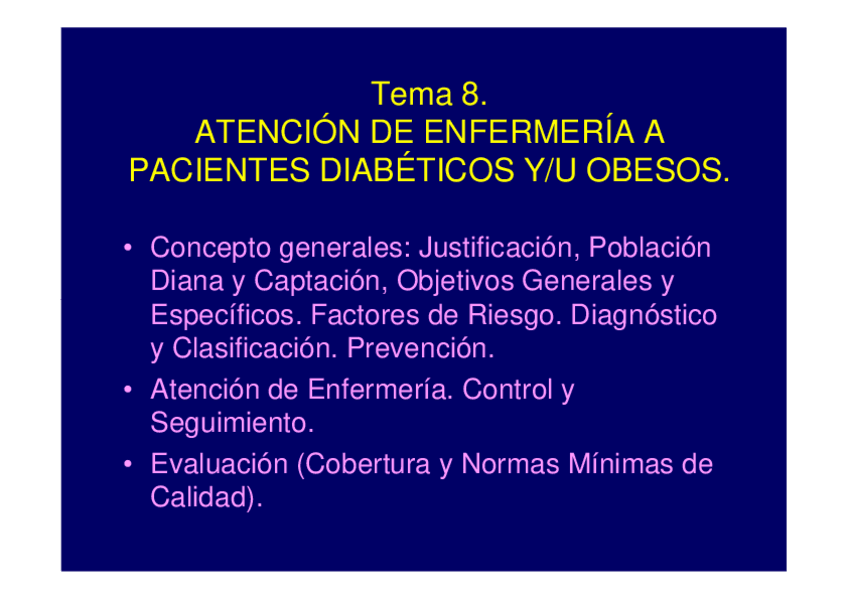 Tema 8.
ATENCIÓN DE ENFERMERÍA A PACIENTES DIABÉTICOS Y/U OBESOS.

• Concepto generales: Justificación, Población Diana y Captación, Objetivos Generales y Específicos. Factores de Riesgo. Diagnóstico y Clasificación. Prevención.
• Atención de Enfermería. Control y Seguimiento.
• Evaluación (Cobertura y Normas Mínimas de Calidad).